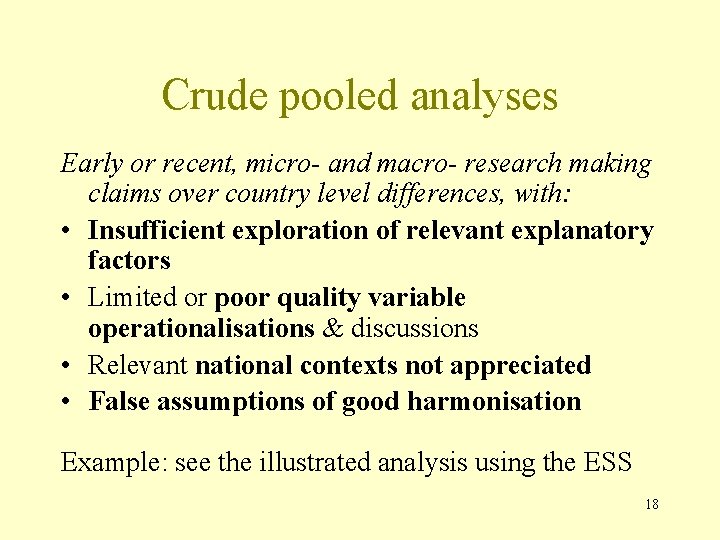 Crude pooled analyses

Early or recent, micro- and macro- research making claims over country level differences, with:

• Insufficient exploration of relevant explanatory factors
• Limited or poor quality variable operationalisations & discussions
• Relevant national contexts not appreciated
• False assumptions of good harmonisation

Example: see the illustrated analysis using the ESS

18